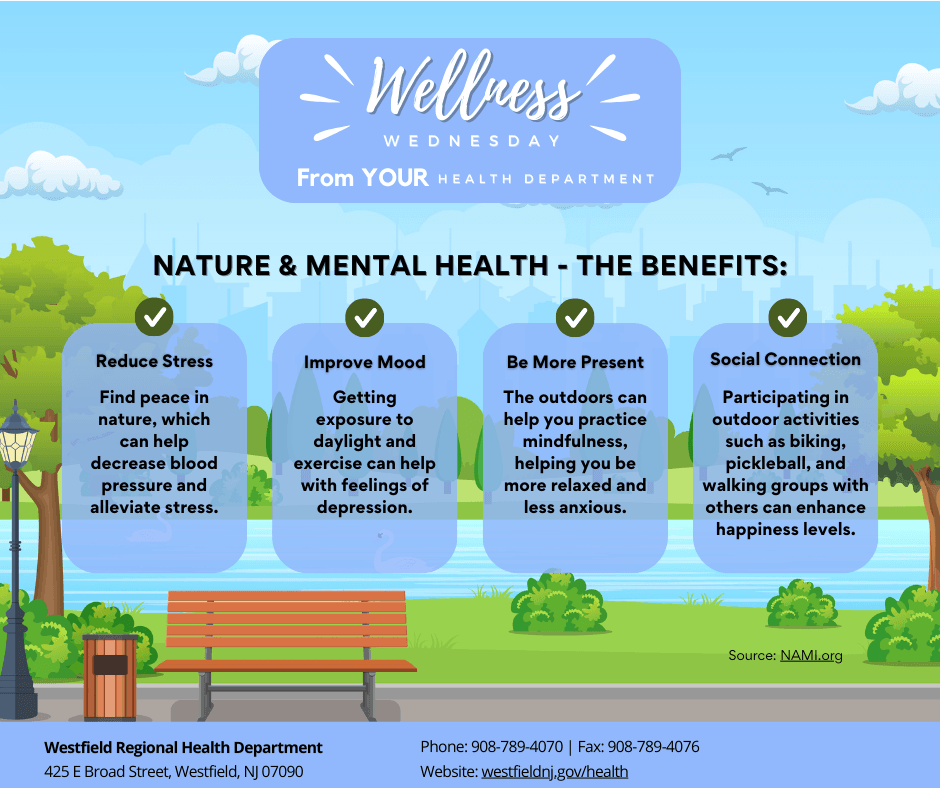 Wellness
WEDNESDAY
From YOUR HEALTH DEPARTMENT

NATURE & MENTAL HEALTH - THE BENEFITS:

Reduce Stress
Find peace in nature, which can help decrease blood pressure and alleviate stress.

Improve Mood
Getting exposure to daylight and exercise can help with feelings of depression.

Be More Present
The outdoors can help you practice mindfulness, helping you be more relaxed and less anxious.

Social Connection
Participating in outdoor activities such as biking, pickleball, and walking groups with others can enhance happiness levels.

Source: NAMI.org

Westfield Regional Health Department
425 E Broad Street, Westfield, NJ 07090

Phone: 908-789-4070 | Fax: 908-789-4076
Website: westfieldnj.gov/health